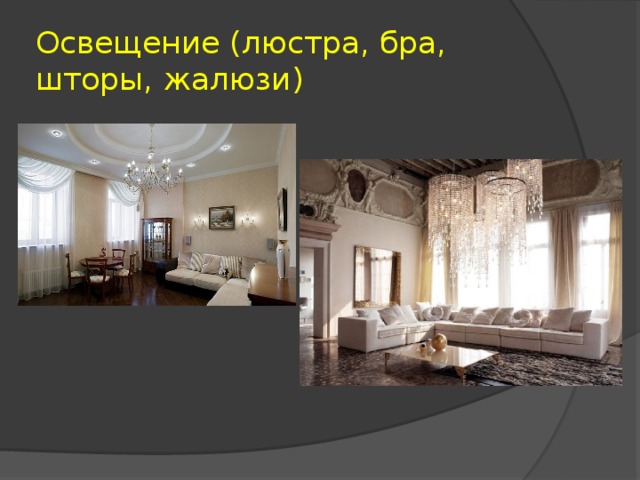 Освещение (люстра, бра, шторы, жалюзи)